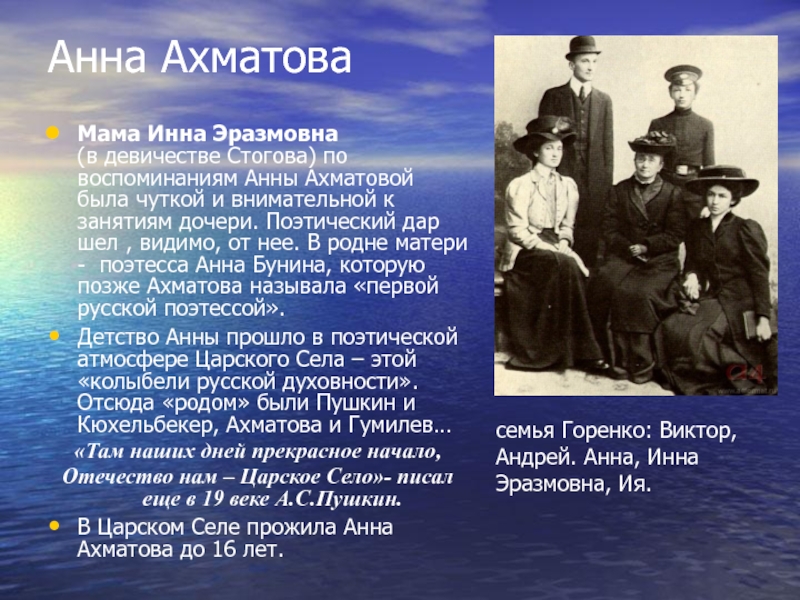 Анна Ахматова

Мама Инна Эразмовна (в девичестве Стогова) по воспоминаниям Анны Ахматовой была чуткой и внимательной к занятиям дочери. Поэтический дар шел , видимо, от нее. В родне матери - поэтесса Анна Бунина, которую позже Ахматова называла «первой русской поэтессой».

Детство Анны прошло в поэтической атмосфере Царского Села – этой «колыбели русской духовности». Отсюда «родом» были Пушкин и Кюхельбекер, Ахматова и Гумилев…

«Там наших дней прекрасное начало,
Отечество нам – Царское Село»- писал еще в 19 веке А.С.Пушкин.

В Царском Селе прожила Анна Ахматова до 16 лет.

семья Горенко: Виктор, Андрей. Анна, Инна Эразмовна, Ия.